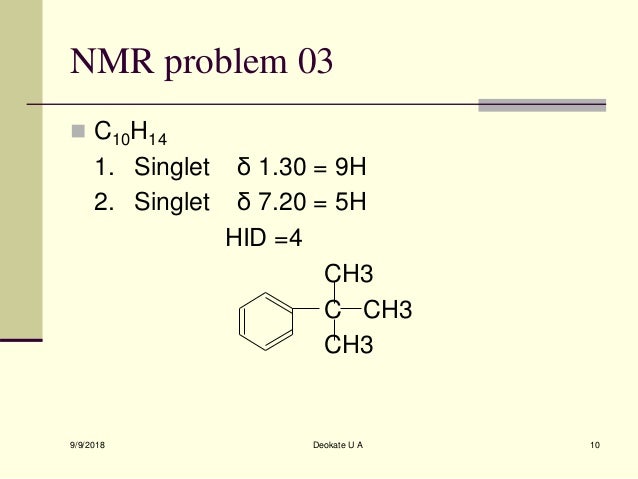 NMR problem 03

$C_{10}H_{14}$

1. Singlet δ 1.30 = 9H
2. Singlet δ 7.20 = 5H

HID =4

CH3
C CH3
CH3

9/9/2018

Deokate U A

10